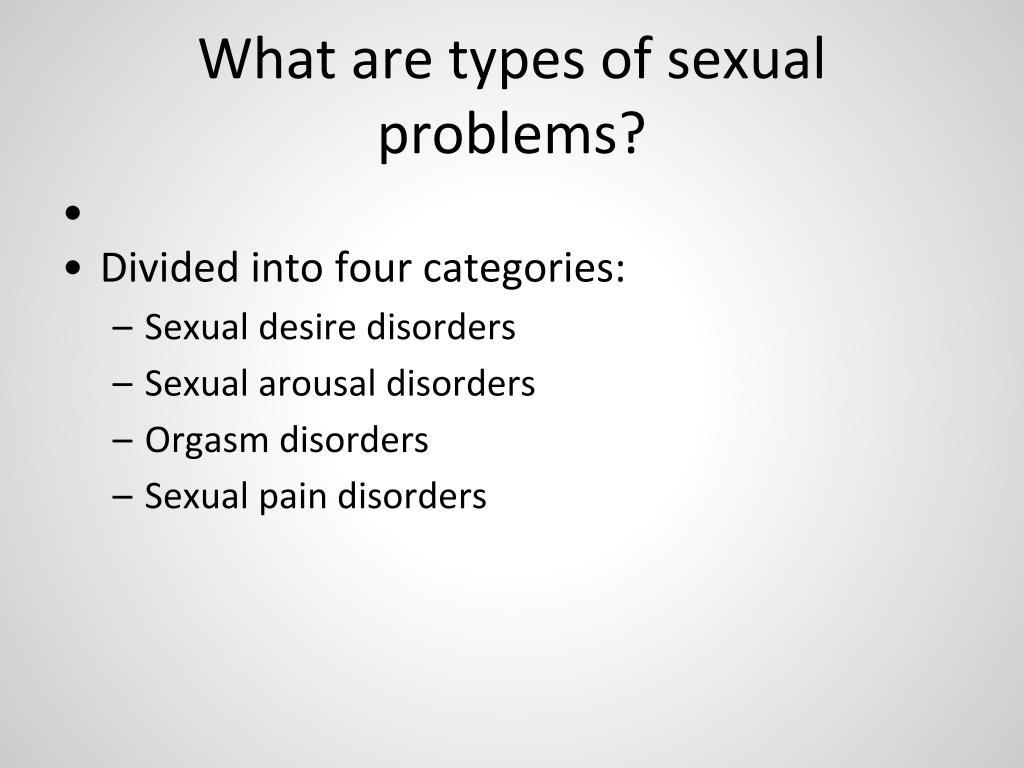 What are types of sexual problems?

•

• Divided into four categories:
– Sexual desire disorders
– Sexual arousal disorders
– Orgasm disorders
– Sexual pain disorders